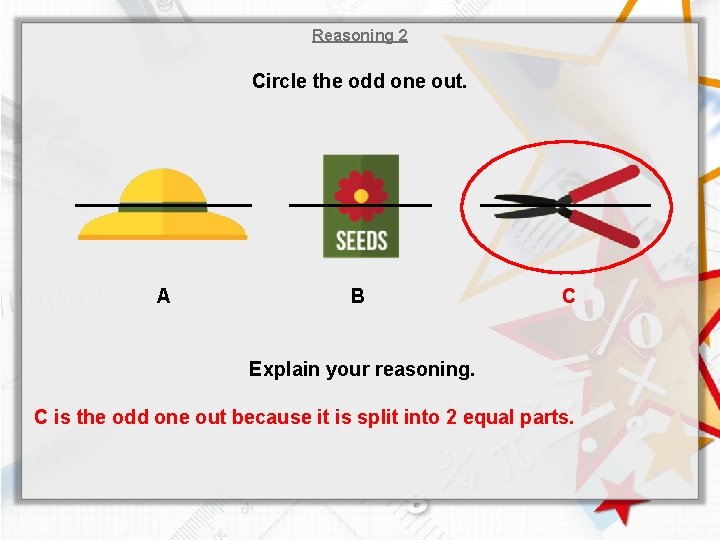 Reasoning 2

Circle the odd one out.

SEEDS

A B C

Explain your reasoning.

C is the odd one out because it is split into 2 equal parts.